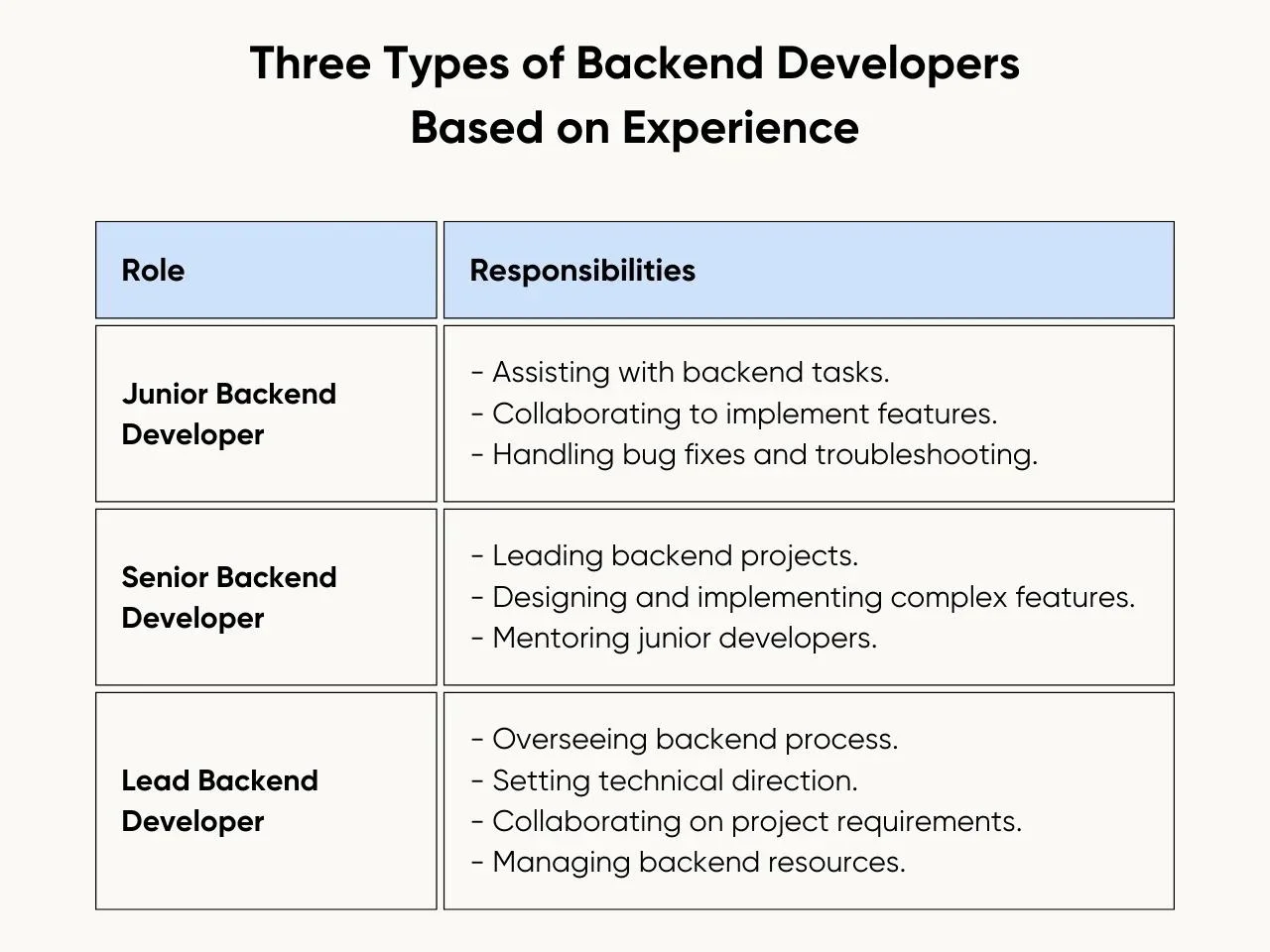 Three Types of Backend Developers
Based on Experience

| Role | Responsibilities |
|---|---|
| Junior Backend Developer | - Assisting with backend tasks.<br>- Collaborating to implement features.<br>- Handling bug fixes and troubleshooting. |
| Senior Backend Developer | - Leading backend projects.<br>- Designing and implementing complex features.<br>- Mentoring junior developers. |
| Lead Backend Developer | - Overseeing backend process.<br>- Setting technical direction.<br>- Collaborating on project requirements.<br>- Managing backend resources. |